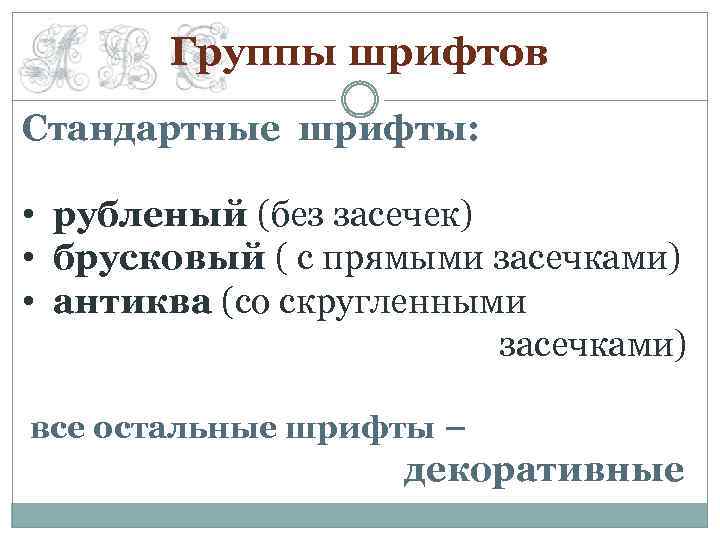 Группы шрифтов

Стандартные шрифты:

• рубленый (без засечек)
• брусковый ( с прямыми засечками)
• антиква (со скругленными засечками)

все остальные шрифты – декоративные